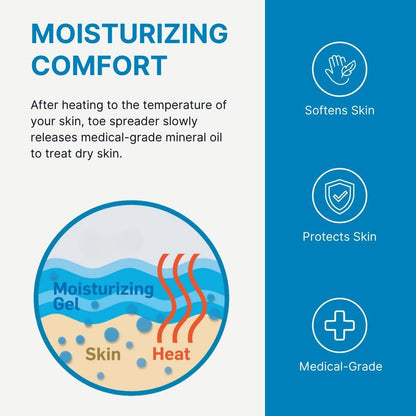 MOISTURIZING COMFORT

After heating to the temperature of your skin, toe spreader slowly releases medical-grade mineral oil to treat dry skin.

Moisturizing Gel

Skin

Heat

Softens Skin

Protects Skin

Medical-Grade